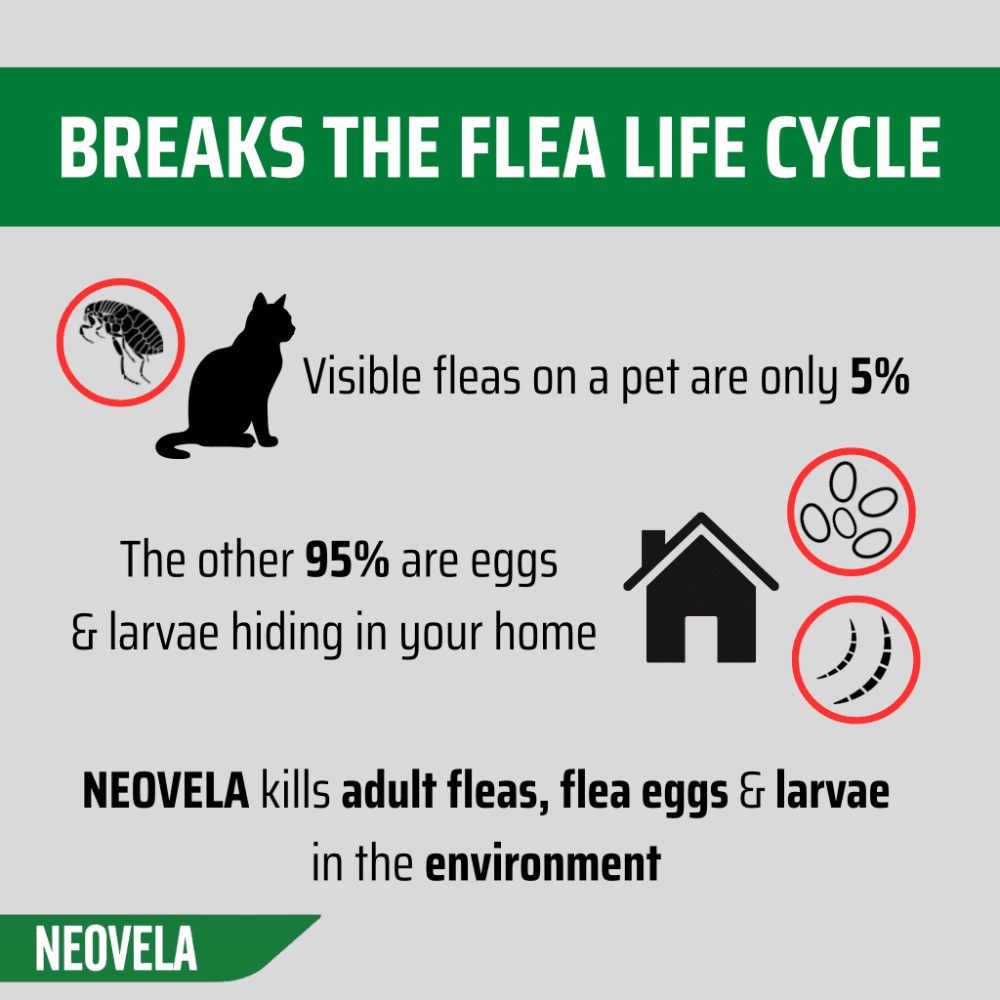 BREAKS THE FLEA LIFE CYCLE

Visible fleas on a pet are only 5%

The other 95% are eggs & larvae hiding in your home

NEOVELA kills adult fleas, flea eggs & larvae in the environment

NEOVELA